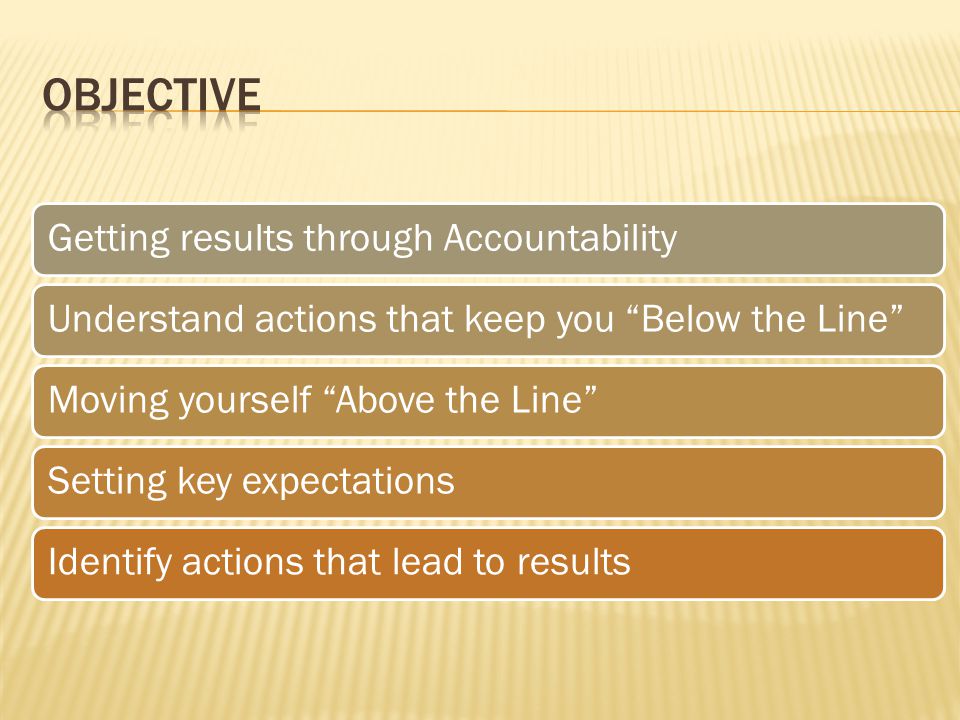 OBJECTIVE

Getting results through Accountability

Understand actions that keep you “Below the Line”

Moving yourself “Above the Line”

Setting key expectations

Identify actions that lead to results